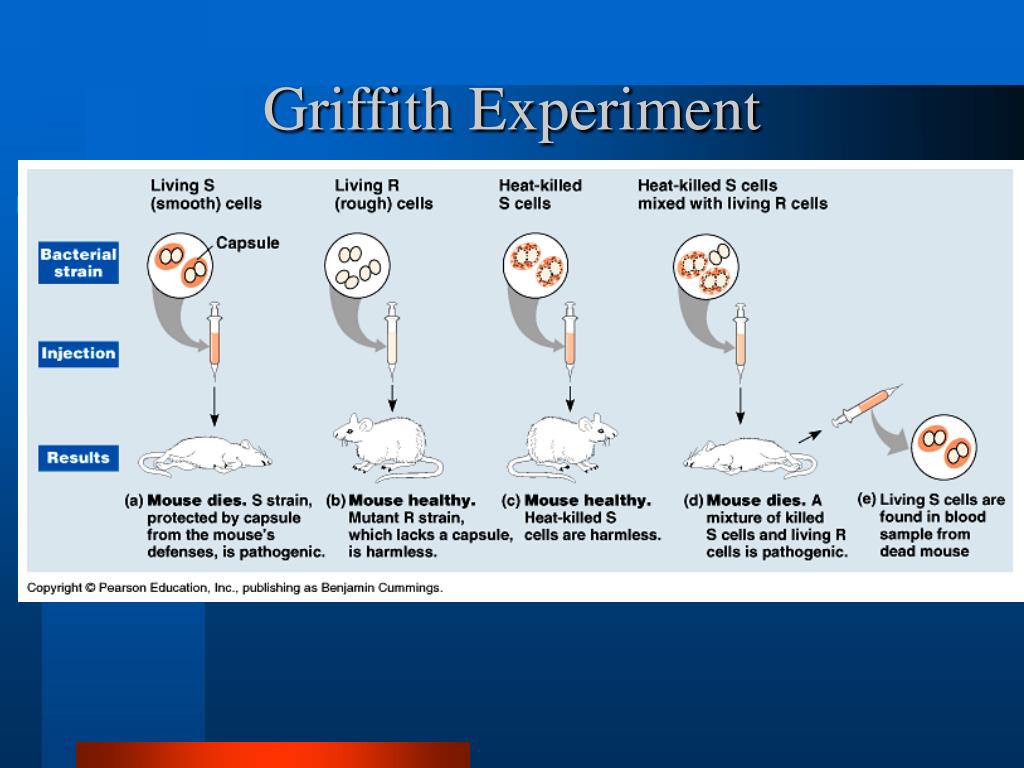 Griffith Experiment

Living S (smooth) cells

Living R (rough) cells

Heat-killed S cells

Heat-killed S cells mixed with living R cells

Bacterial strain

Capsule

Injection

Results

(a) Mouse dies. S strain, protected by capsule from the mouse's defenses, is pathogenic.

(b) Mouse healthy. Mutant R strain, which lacks a capsule, is harmless.

(c) Mouse healthy. Heat-killed S cells are harmless.

(d) Mouse dies. A mixture of killed S cells and living R cells is pathogenic.

(e) Living S cells are found in blood sample from dead mouse

Copyright © Pearson Education, Inc., publishing as Benjamin Cummings.